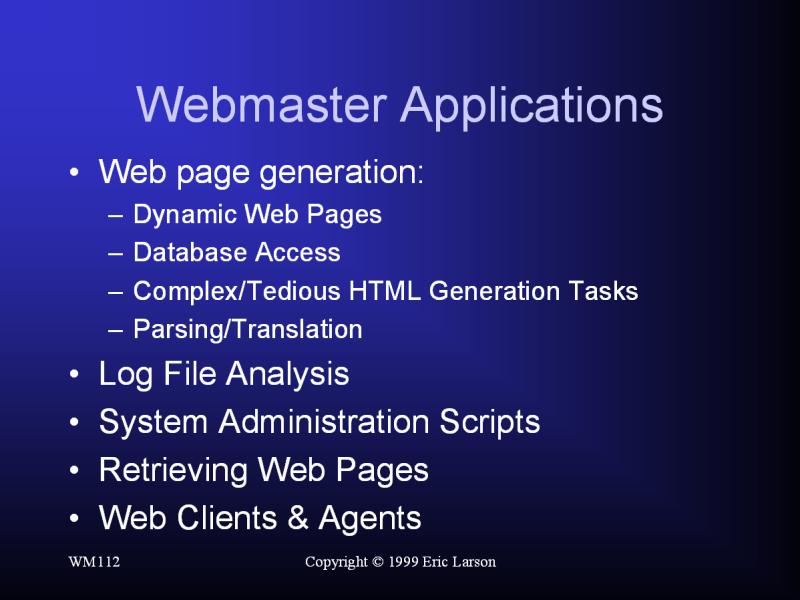 Webmaster Applications

• Web page generation:
  – Dynamic Web Pages
  – Database Access
  – Complex/Tedious HTML Generation Tasks
  – Parsing/Translation
• Log File Analysis
• System Administration Scripts
• Retrieving Web Pages
• Web Clients & Agents

WM112

Copyright © 1999 Eric Larson